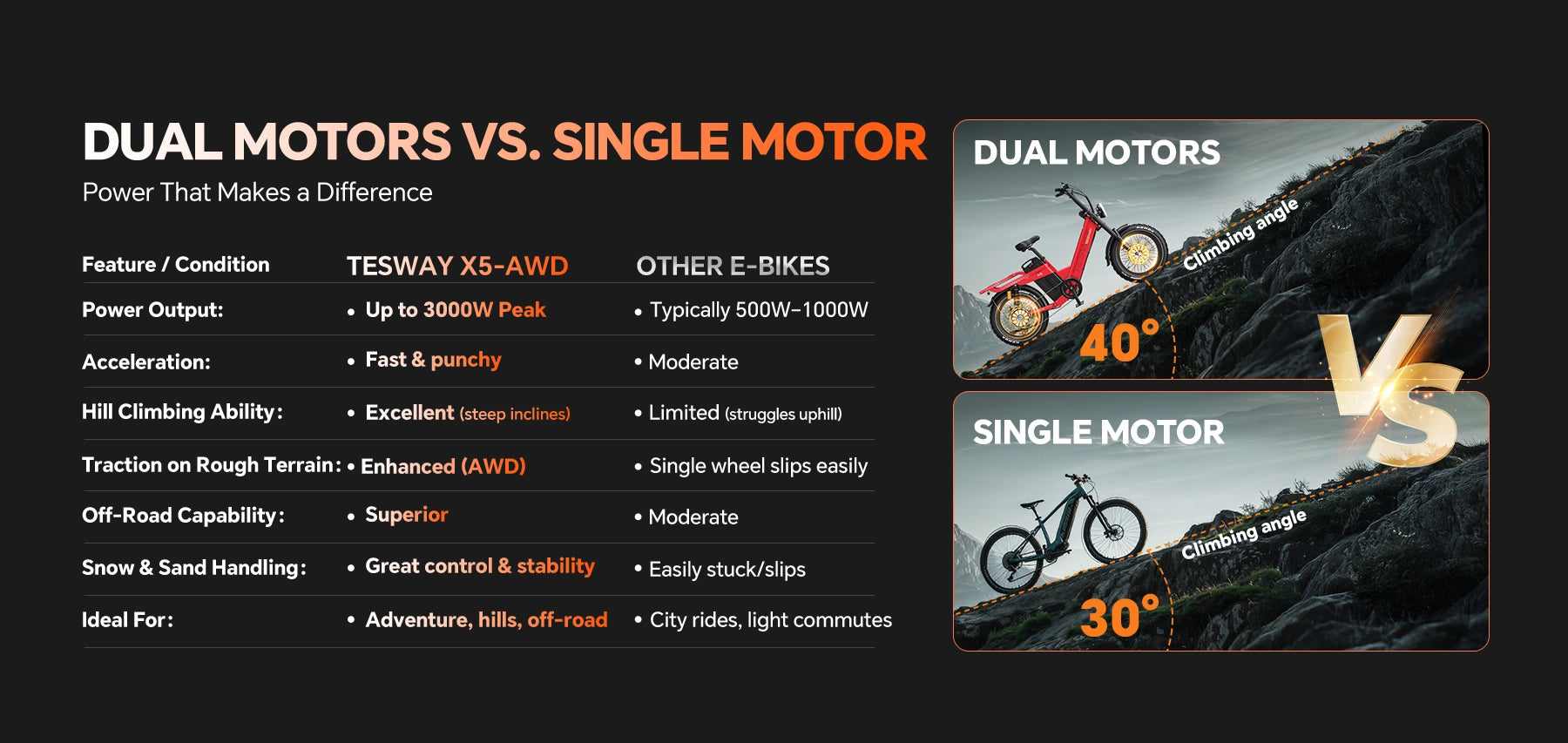 DUAL MOTORS VS. SINGLE MOTOR
Power That Makes a Difference

| Feature / Condition | TESWAY X5-AWD | OTHER E-BIKES |
|---|---|---|
| Power Output: | • Up to 3000W Peak | • Typically 500W–1000W |
| Acceleration: | • Fast & punchy | • Moderate |
| Hill Climbing Ability: | • Excellent (steep inclines) | • Limited (struggles uphill) |
| Traction on Rough Terrain: | • Enhanced (AWD) | • Single wheel slips easily |
| Off-Road Capability: | • Superior | • Moderate |
| Snow & Sand Handling: | • Great control & stability | • Easily stuck/slips |
| Ideal For: | • Adventure, hills, off-road | • City rides, light commutes |

DUAL MOTORS
Climbing angle
40°

VS

SINGLE MOTOR
Climbing angle
30°